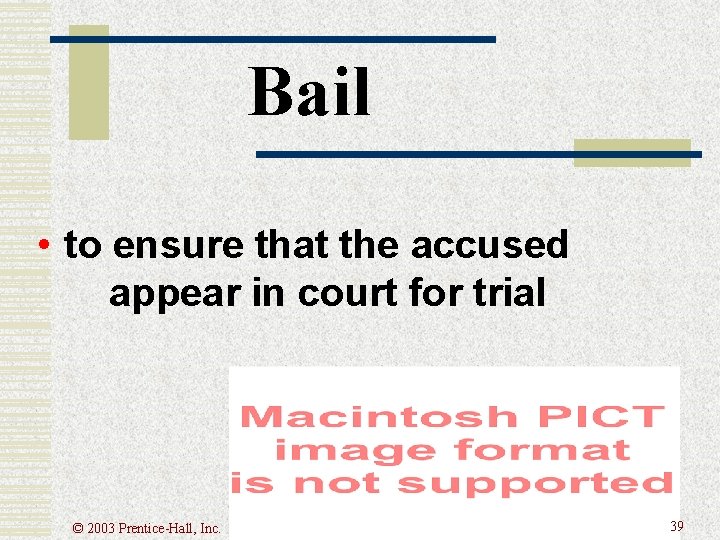 Bail

• to ensure that the accused appear in court for trial

Macintosh PICT image format is not supported

© 2003 Prentice-Hall, Inc.

39